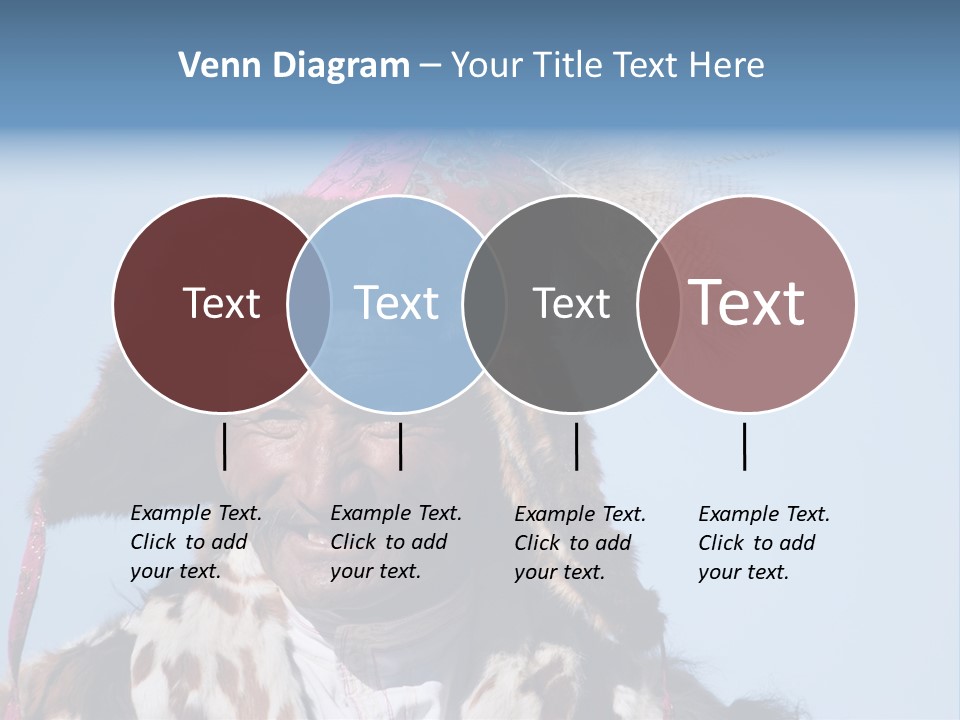 Venn Diagram – Your Title Text Here

Text

Text

Text

Text

Example Text. Click to add your text.

Example Text. Click to add your text.

Example Text. Click to add your text.

Example Text. Click to add your text.